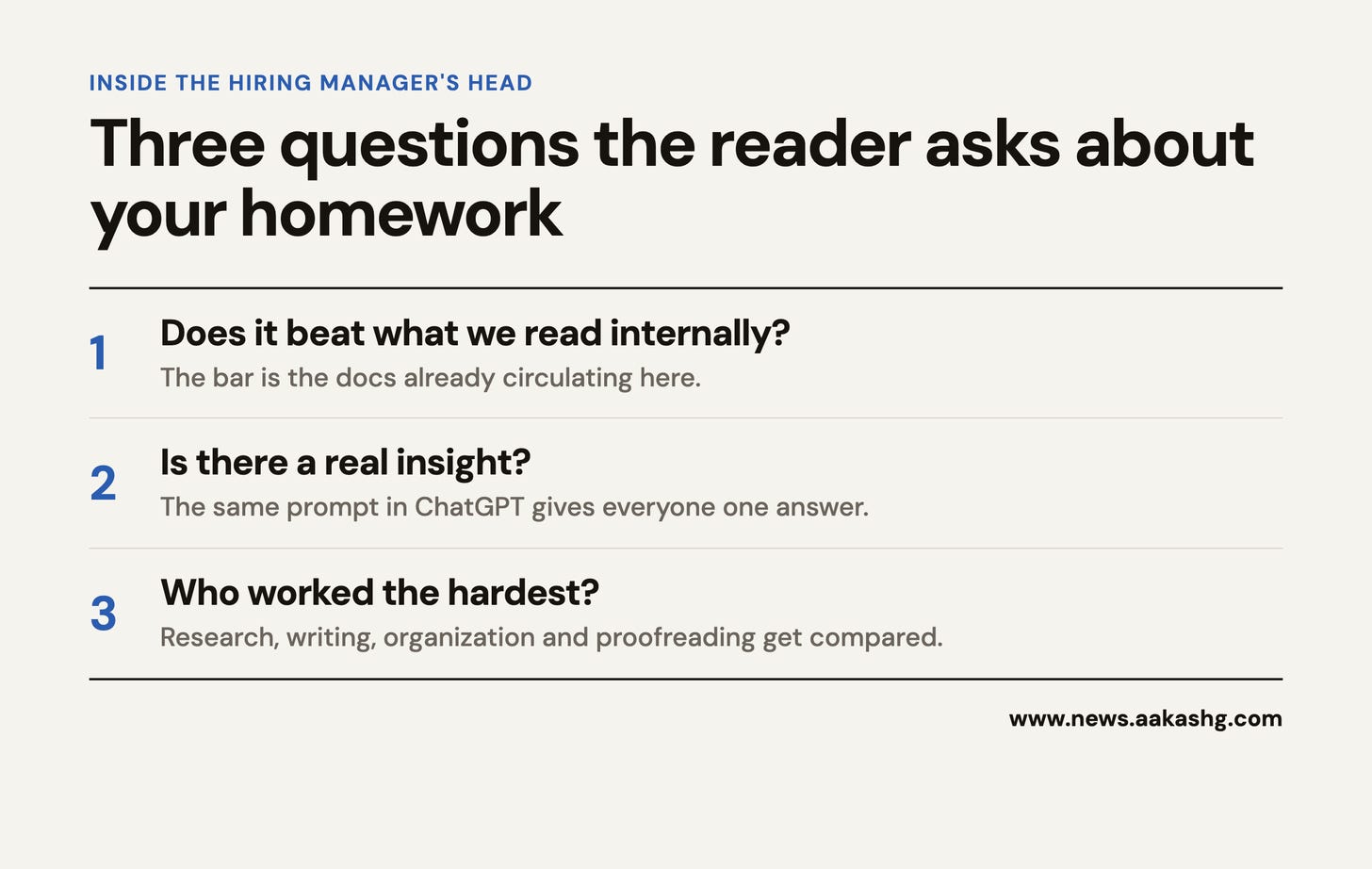 INSIDE THE HIRING MANAGER'S HEAD

Three questions the reader asks about your homework

1
Does it beat what we read internally?
The bar is the docs already circulating here.

2
Is there a real insight?
The same prompt in ChatGPT gives everyone one answer.

3
Who worked the hardest?
Research, writing, organization and proofreading get compared.

www.news.aakashg.com